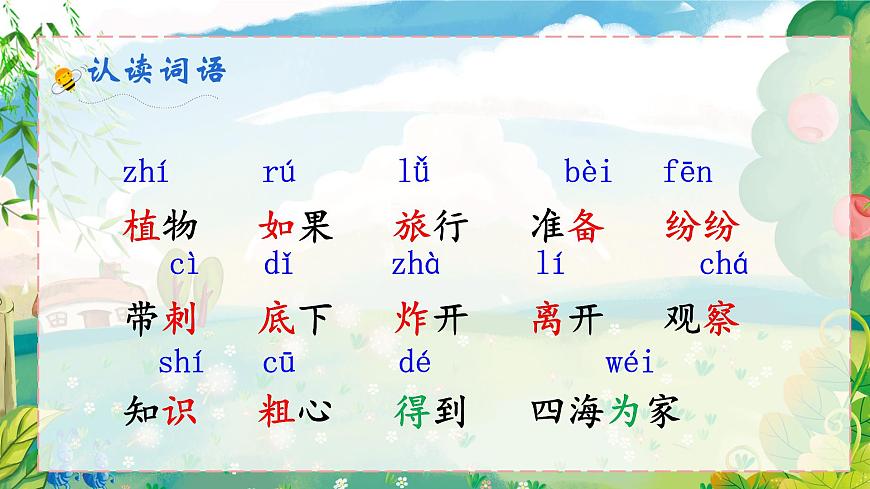 认读词语

zhí rú lǚ bèi fēn

植物 如果 旅行 准备 纷纷

cì dǐ zhà lí chá

带刺 底下 炸开 离开 观察

shí cū dé wéi

知识 粗心 得到 四海为家